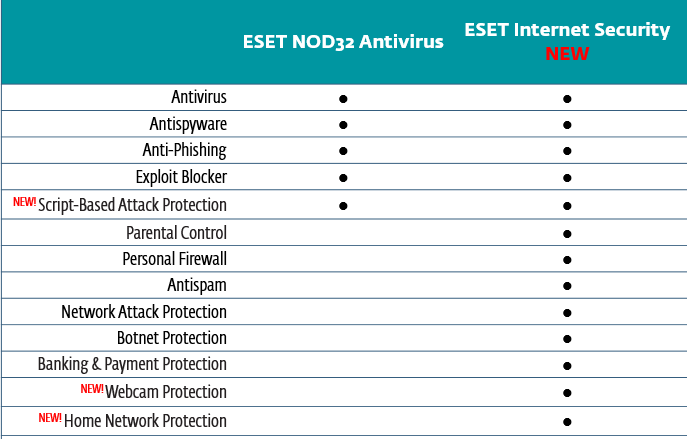 | | ESET NOD32 Antivirus | ESET Internet Security NEW |
|---|---|---|
| Antivirus | ● | ● |
| Antispyware | ● | ● |
| Anti-Phishing | ● | ● |
| Exploit Blocker | ● | ● |
| NEW! Script-Based Attack Protection | ● | ● |
| Parental Control | | ● |
| Personal Firewall | | ● |
| Antispam | | ● |
| Network Attack Protection | | ● |
| Botnet Protection | | ● |
| Banking & Payment Protection | | ● |
| NEW! Webcam Protection | | ● |
| NEW! Home Network Protection | | ● |